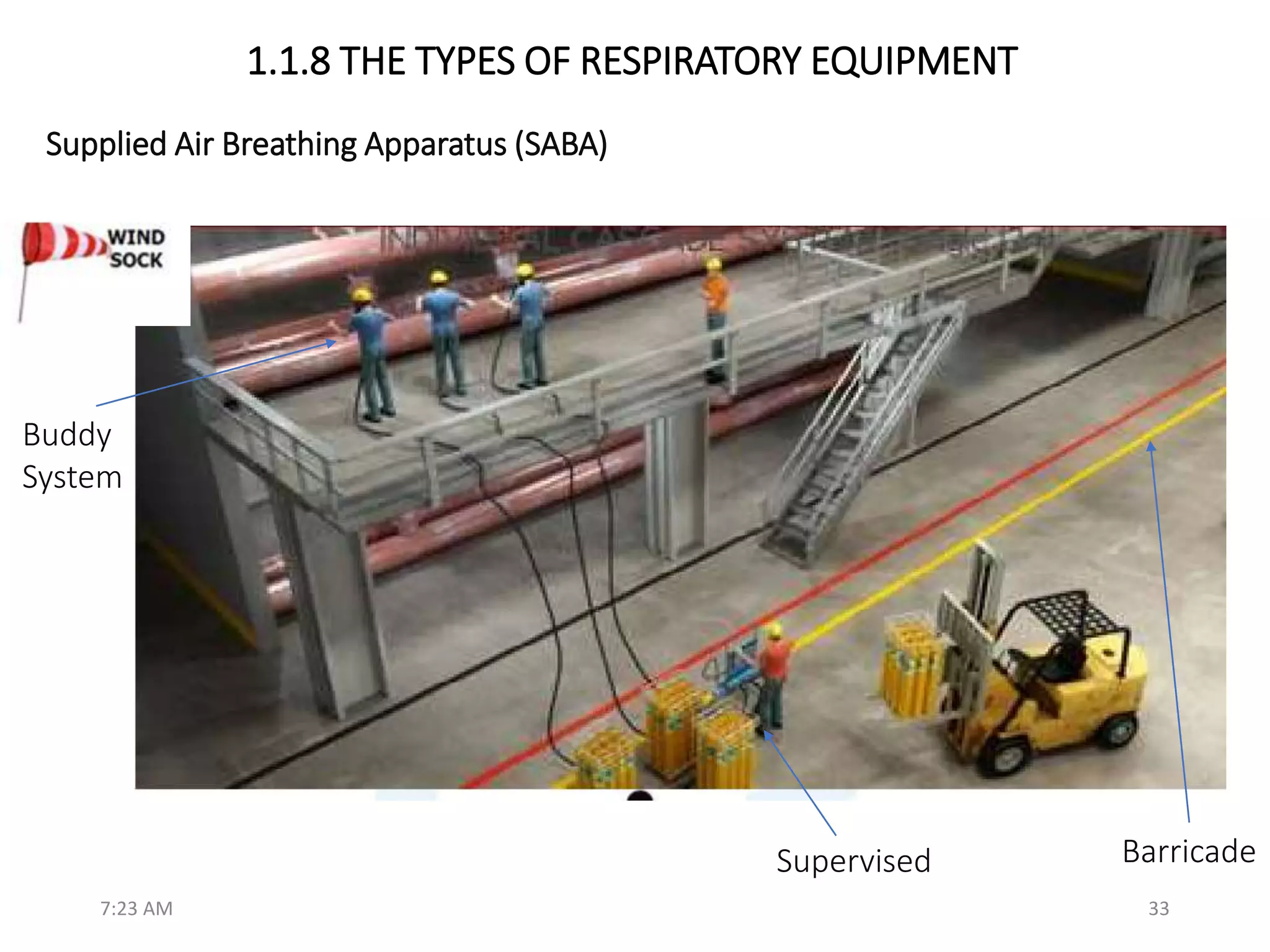 1.1.8 THE TYPES OF RESPIRATORY EQUIPMENT

Supplied Air Breathing Apparatus (SABA)

WIND SOCK

Buddy System

Supervised

Barricade

7:23 AM

33